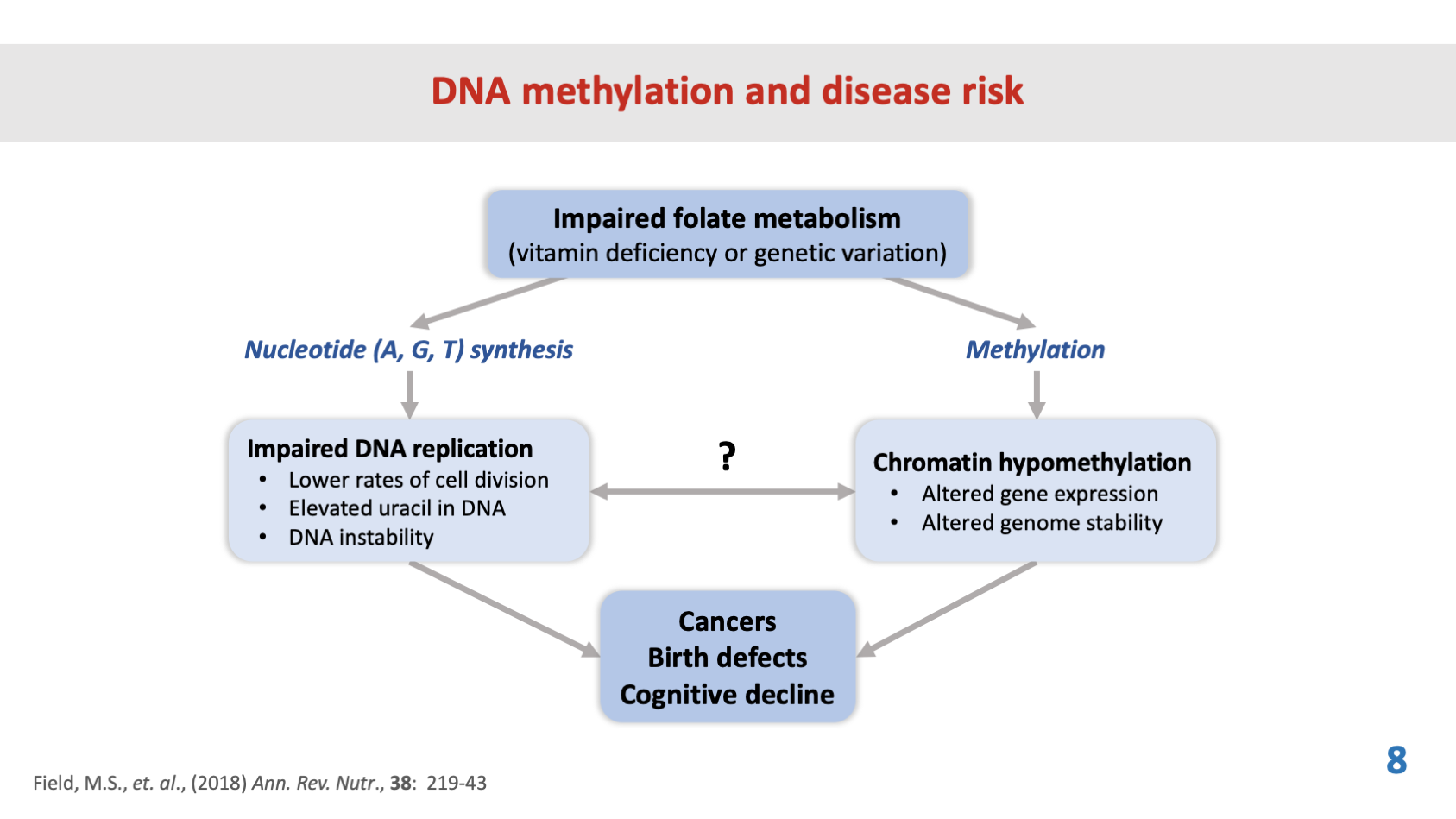 DNA methylation and disease risk

Impaired folate metabolism
(vitamin deficiency or genetic variation)

Nucleotide (A, G, T) synthesis

Methylation

Impaired DNA replication
• Lower rates of cell division
• Elevated uracil in DNA
• DNA instability

?

Chromatin hypomethylation
• Altered gene expression
• Altered genome stability

Cancers
Birth defects
Cognitive decline

Field, M.S., et. al., (2018) Ann. Rev. Nutr., 38: 219-43

8